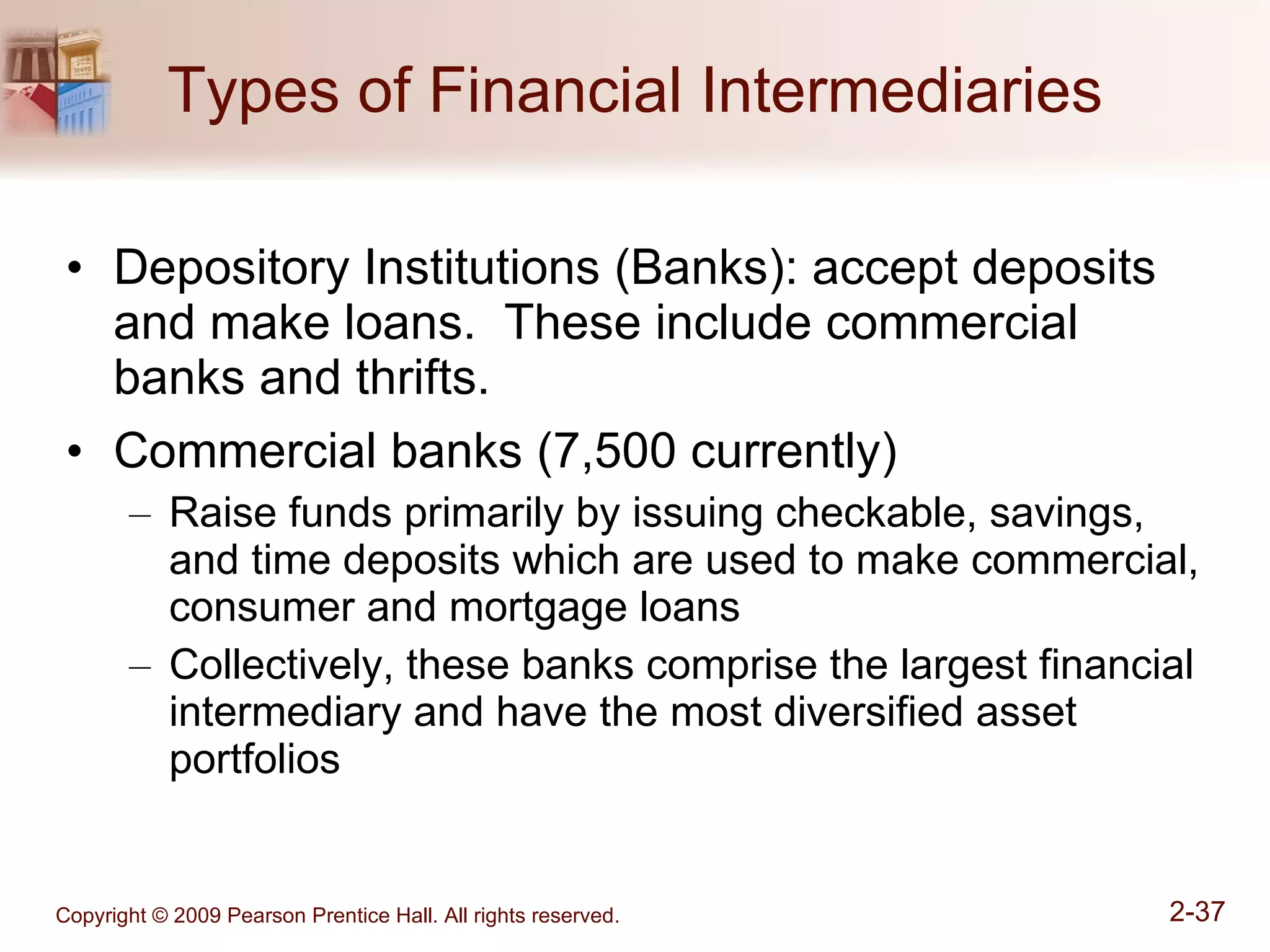 Types of Financial Intermediaries

• Depository Institutions (Banks): accept deposits and make loans. These include commercial banks and thrifts.

• Commercial banks (7,500 currently)

– Raise funds primarily by issuing checkable, savings, and time deposits which are used to make commercial, consumer and mortgage loans

– Collectively, these banks comprise the largest financial intermediary and have the most diversified asset portfolios

Copyright © 2009 Pearson Prentice Hall. All rights reserved.

2-37